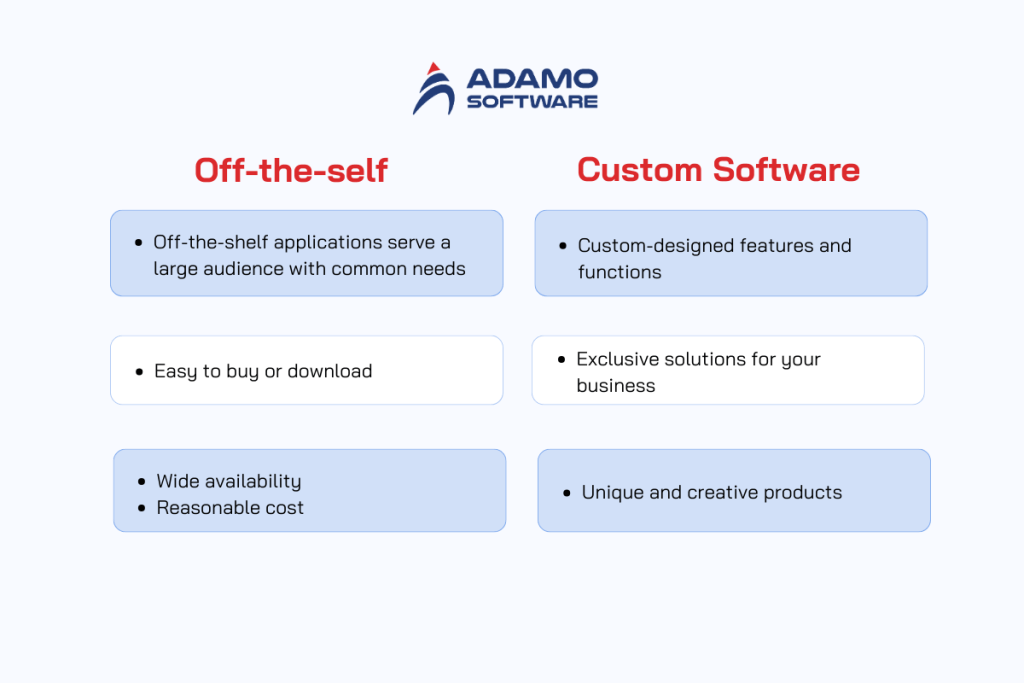 ADAMO SOFTWARE

Off-the-self

- Off-the-shelf applications serve a large audience with common needs

- Easy to buy or download

- Wide availability
- Reasonable cost

Custom Software

- Custom-designed features and functions

- Exclusive solutions for your business

- Unique and creative products